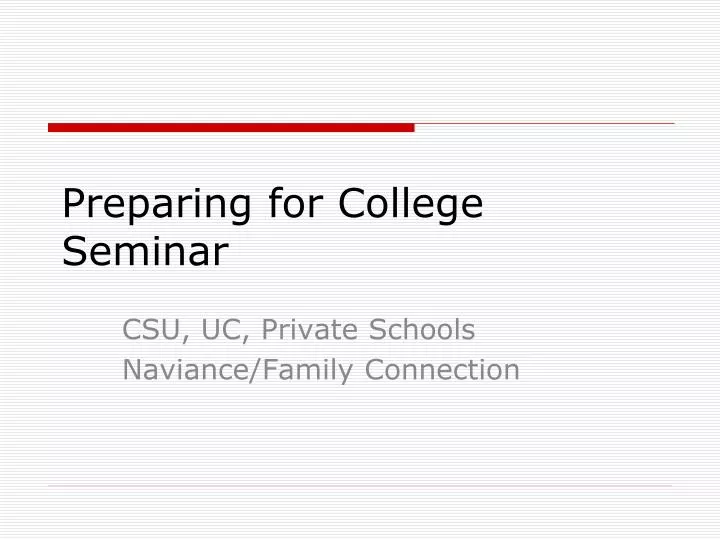 Preparing for College Seminar

CSU, UC, Private Schools
Naviance/Family Connection